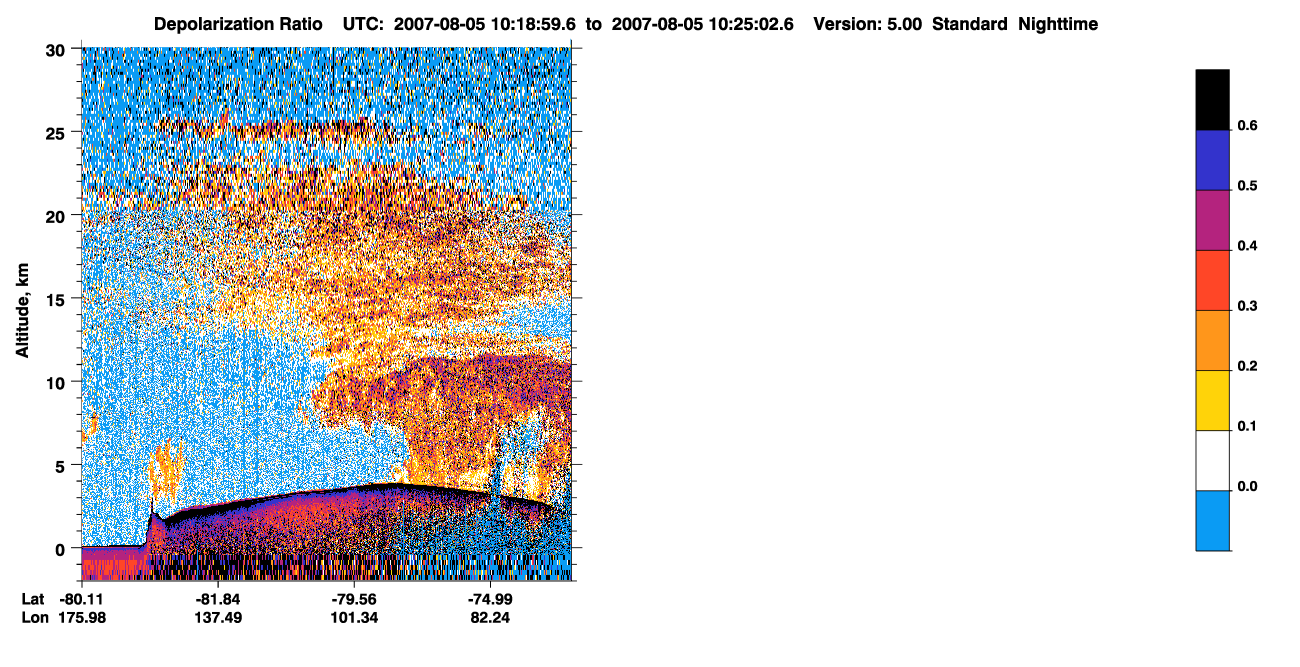 Depolarization Ratio UTC: 2007-08-05 10:18:59.6 to 2007-08-05 10:25:02.6 Version: 5.00 Standard Nighttime

Altitude, km

30
25
20
15
10
5
0

Lat -80.11 -81.84 -79.56 -74.99
Lon 175.98 137.49 101.34 82.24

0.6
0.5
0.4
0.3
0.2
0.1
0.0